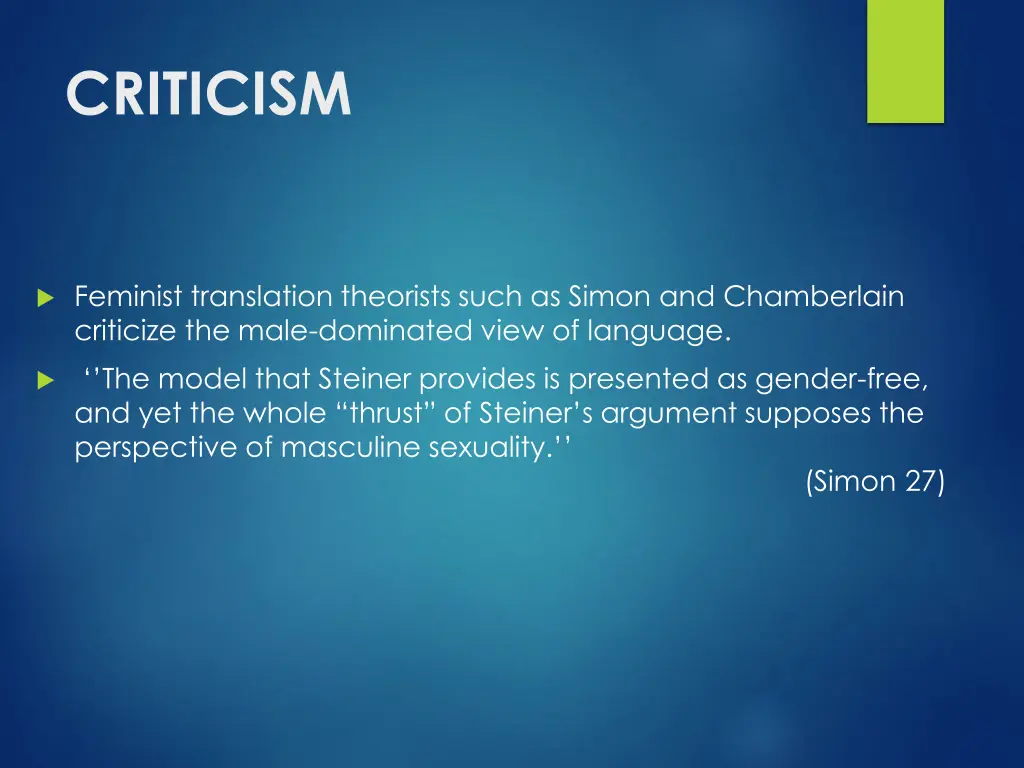 CRITICISM

Feminist translation theorists such as Simon and Chamberlain criticize the male-dominated view of language.

‘’The model that Steiner provides is presented as gender-free, and yet the whole “thrust” of Steiner’s argument supposes the perspective of masculine sexuality.’’

(Simon 27)